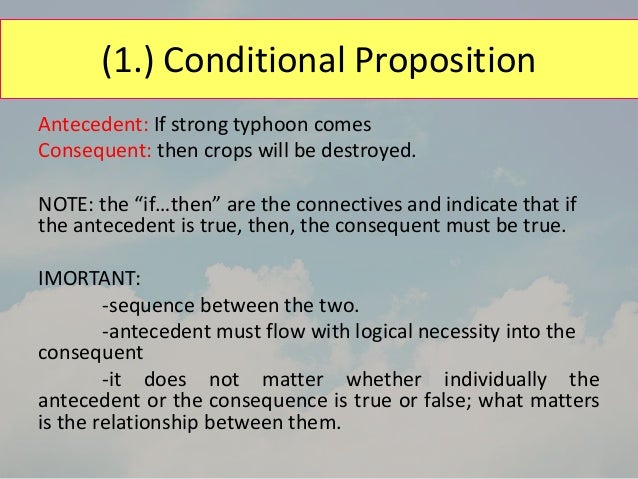 (1.) Conditional Proposition

Antecedent: If strong typhoon comes
Consequent: then crops will be destroyed.

NOTE: the “if…then” are the connectives and indicate that if the antecedent is true, then, the consequent must be true.

IMORTANT:
-sequence between the two.
-antecedent must flow with logical necessity into the consequent
-it does not matter whether individually the antecedent or the consequence is true or false; what matters is the relationship between them.